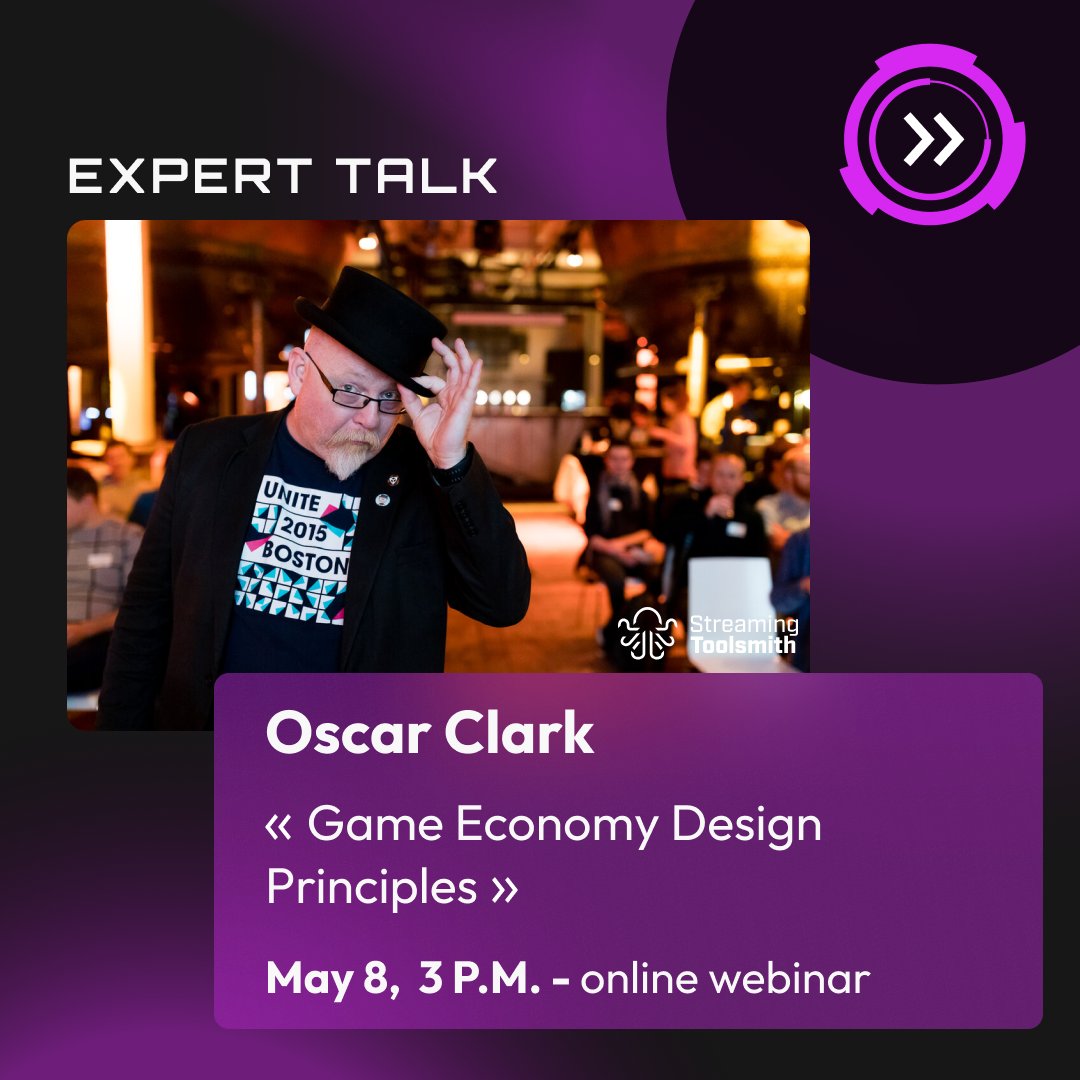 EXPERT TALK

UNITE 2015 BOSTON

Streaming Toolsmith

Oscar Clark

« Game Economy Design Principles »

May 8, 3 P.M. - online webinar